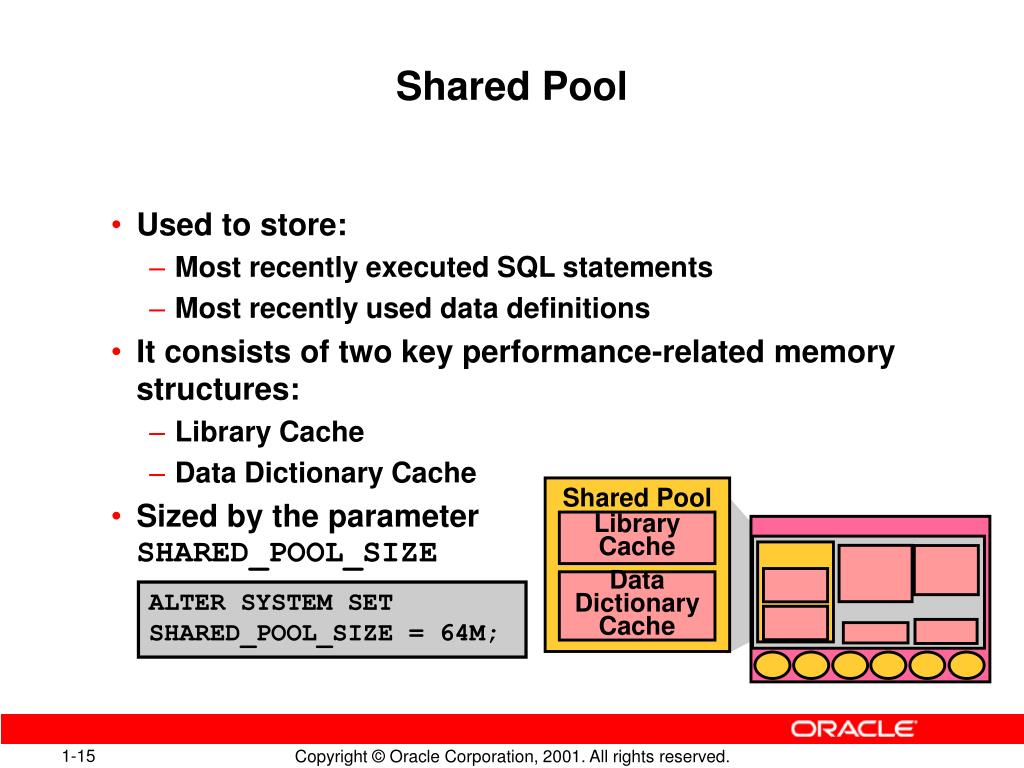 Shared Pool

• Used to store:
– Most recently executed SQL statements
– Most recently used data definitions
• It consists of two key performance-related memory structures:
– Library Cache
– Data Dictionary Cache
• Sized by the parameter SHARED_POOL_SIZE

ALTER SYSTEM SET
SHARED_POOL_SIZE = 64M;

Shared Pool
Library Cache
Data Dictionary Cache

ORACLE

1-15

Copyright © Oracle Corporation, 2001. All rights reserved.